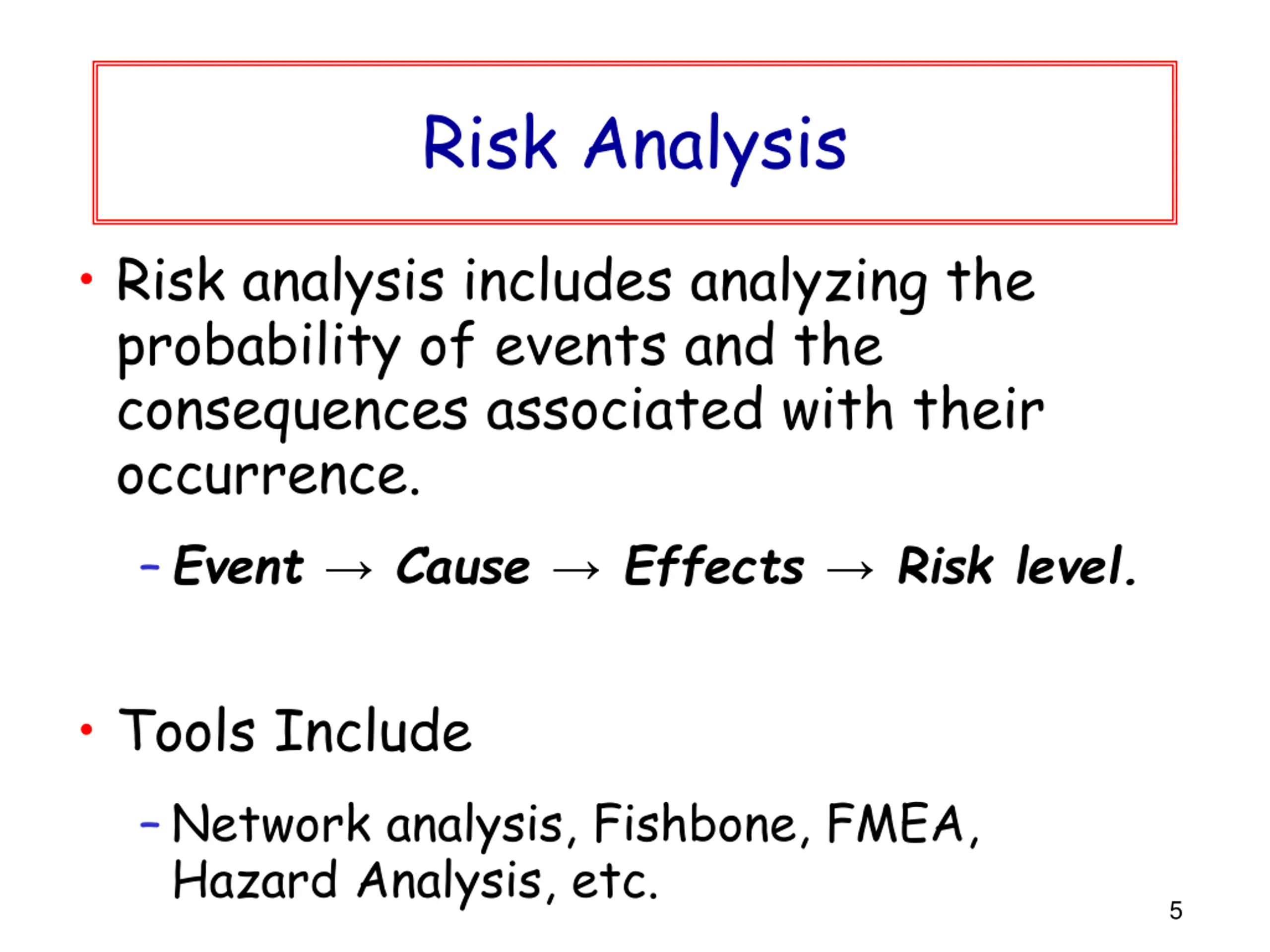 Risk Analysis

• Risk analysis includes analyzing the probability of events and the consequences associated with their occurrence.

– Event → Cause → Effects → Risk level.

• Tools Include

– Network analysis, Fishbone, FMEA, Hazard Analysis, etc.

5